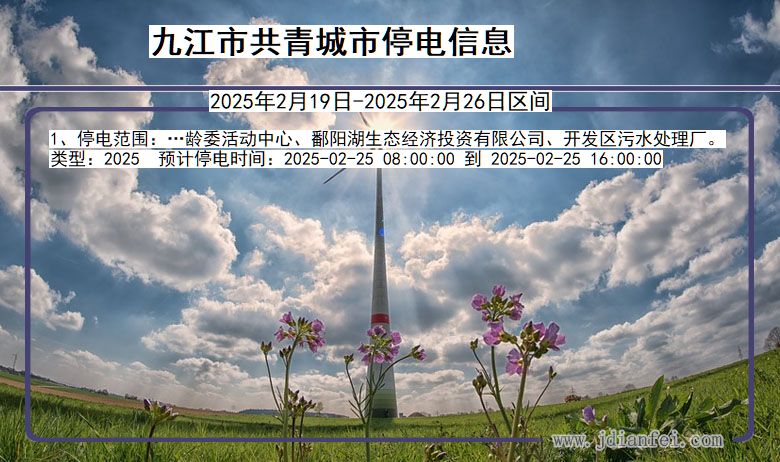 九江市共青城市停电信息

2025年2月19日-2025年2月26日区间

1、停电范围：…龄委活动中心、鄱阳湖生态经济投资有限公司、开发区污水处理厂。
类型：2025　预计停电时间：2025-02-25 08:00:00 到 2025-02-25 16:00:00

www.jdianfei.com